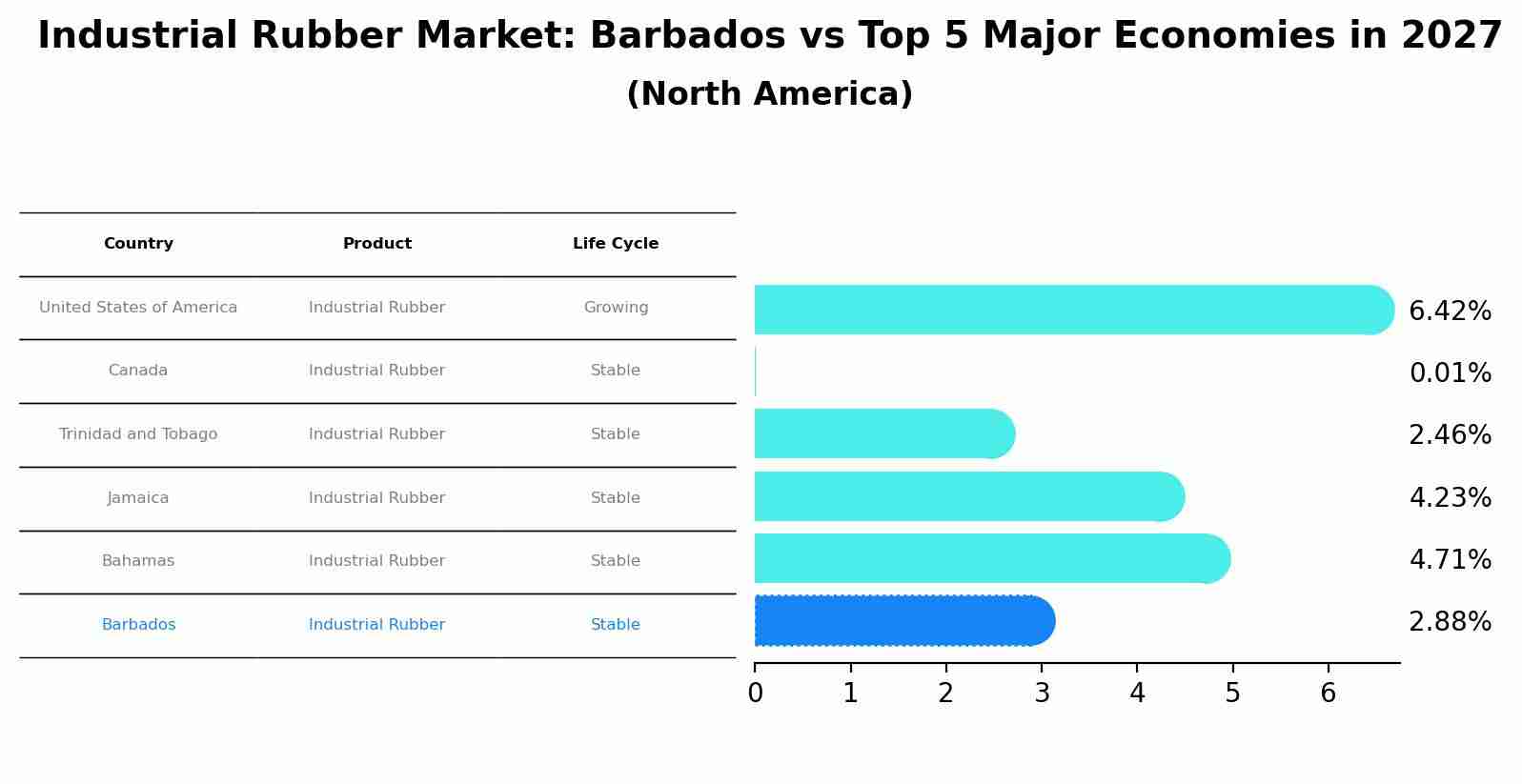 Industrial Rubber Market: Barbados vs Top 5 Major Economies in 2027
(North America)

| Country | Product | Life Cycle |
|---|---|---|
| United States of America | Industrial Rubber | Growing |
| Canada | Industrial Rubber | Stable |
| Trinidad and Tobago | Industrial Rubber | Stable |
| Jamaica | Industrial Rubber | Stable |
| Bahamas | Industrial Rubber | Stable |
| Barbados | Industrial Rubber | Stable |

6.42%
0.01%
2.46%
4.23%
4.71%
2.88%

0 1 2 3 4 5 6